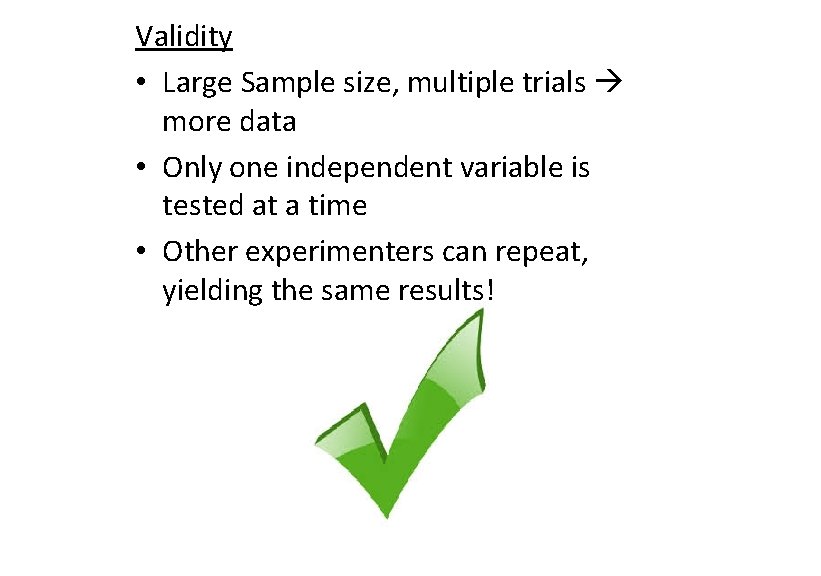 Validity

• Large Sample size, multiple trials → more data
• Only one independent variable is tested at a time
• Other experimenters can repeat, yielding the same results!